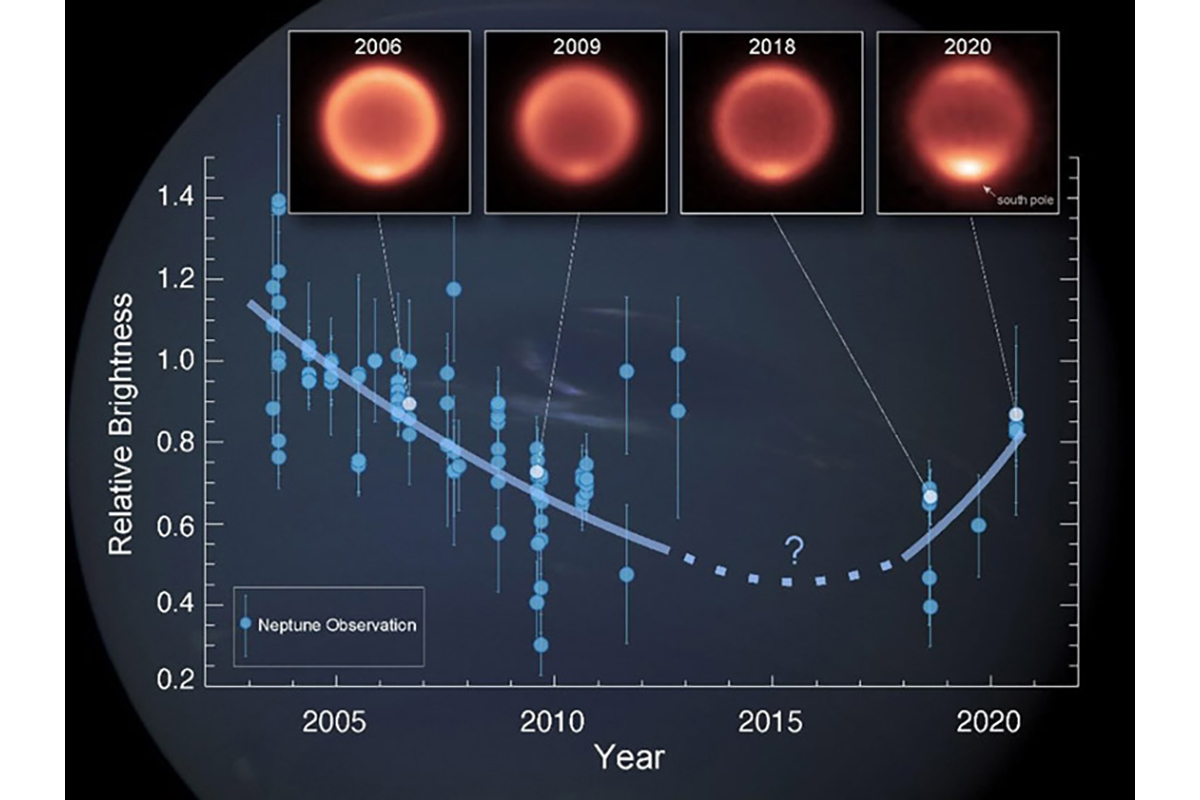 2006

2009

2018

2020

south pole

Relative Brightness

1.4
1.2
1.0
0.8
0.6
0.4
0.2

?

Neptune Observation

2005
2010
2015
2020

Year